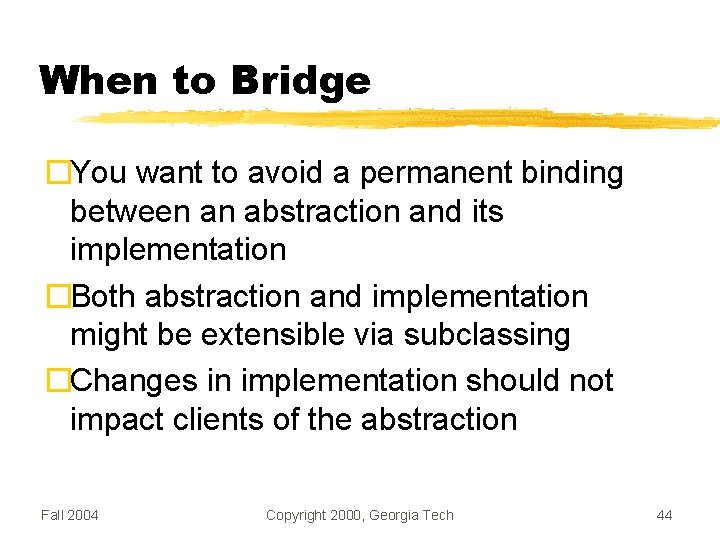 When to Bridge

You want to avoid a permanent binding between an abstraction and its implementation

Both abstraction and implementation might be extensible via subclassing

Changes in implementation should not impact clients of the abstraction

Fall 2004

Copyright 2000, Georgia Tech

44